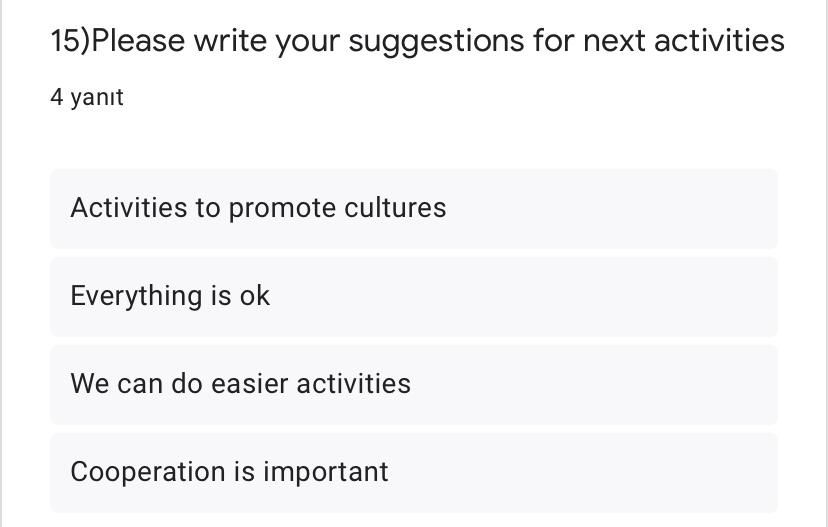 15)Please write your suggestions for next activities

4 yanıt

Activities to promote cultures

Everything is ok

We can do easier activities

Cooperation is important